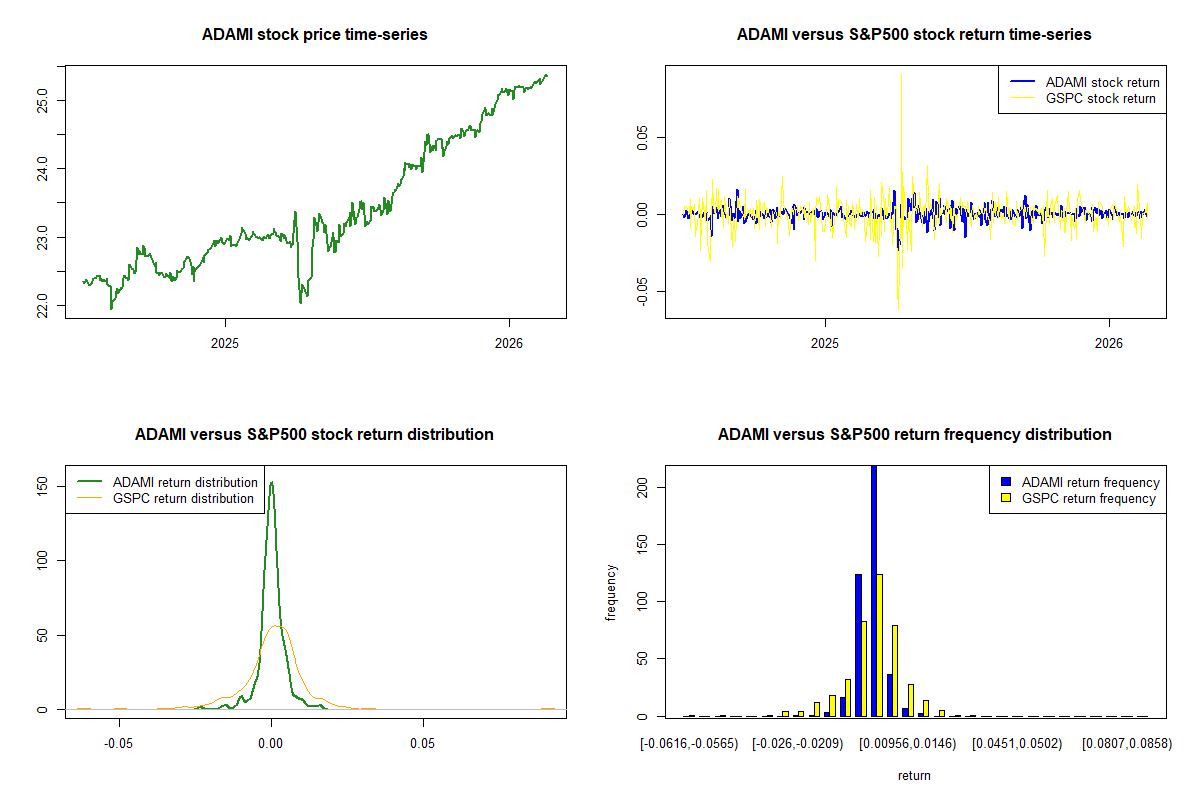 ADAMI stock price time-series

25.0
24.0
23.0
22.0

2025
2026

ADAMI versus S&P500 stock return time-series

ADAMI stock return
GSPC stock return

0.05
0.00
-0.05

2025
2026

ADAMI versus S&P500 stock return distribution

ADAMI return distribution
GSPC return distribution

150
100
50
0

-0.05
0.00
0.05

ADAMI versus S&P500 return frequency distribution

ADAMI return frequency
GSPC return frequency

frequency

200
150
100
50
0

[-0.0616,-0.0565)
[-0.026,-0.0209)
[0.00956,0.0146)
[0.0451,0.0502)
[0.0807,0.0858)

return